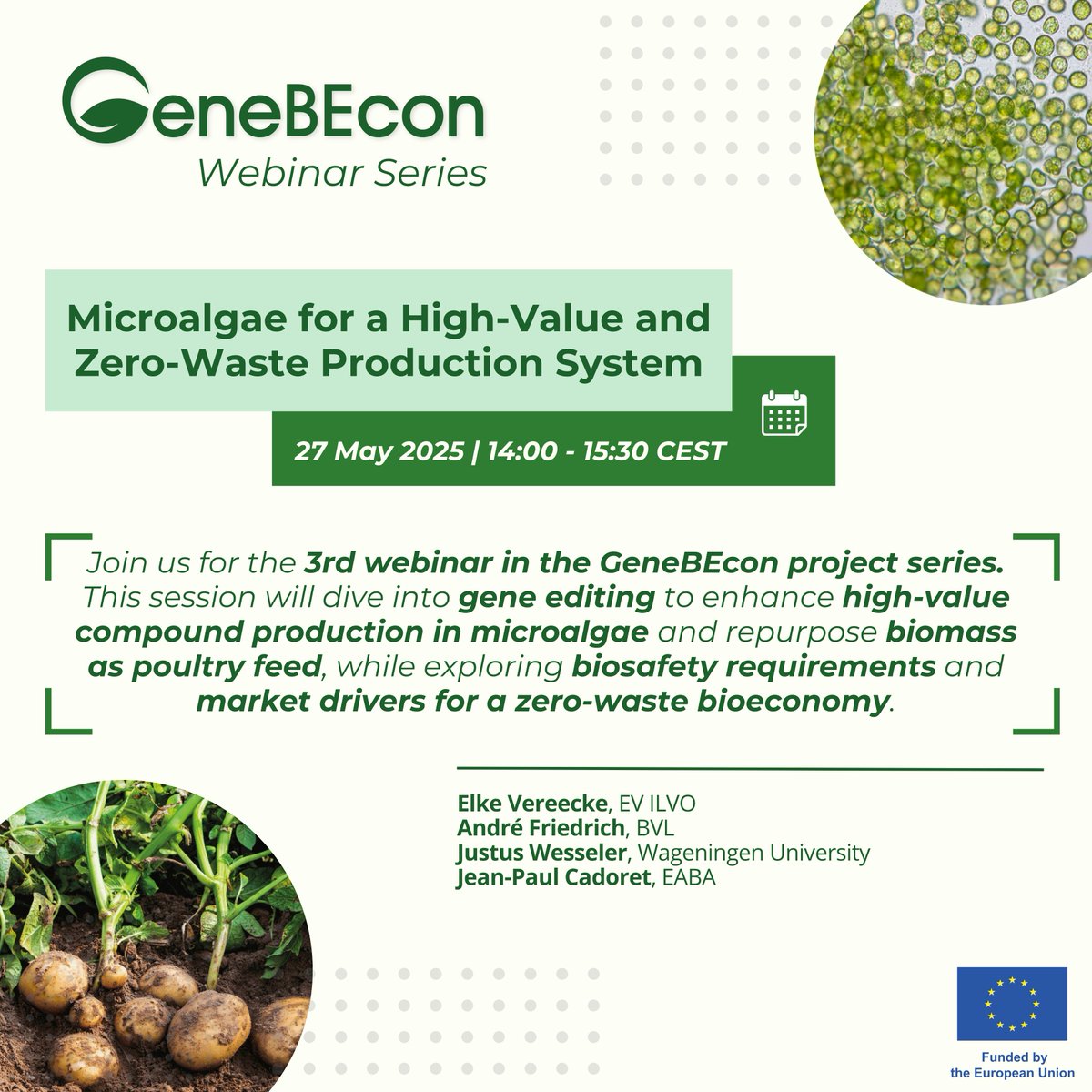 GeneBEcon
Webinar Series

Microalgae for a High-Value and Zero-Waste Production System

27 May 2025 | 14:00 - 15:30 CEST

Join us for the 3rd webinar in the GeneBEcon project series. This session will dive into gene editing to enhance high-value compound production in microalgae and repurpose biomass as poultry feed, while exploring biosafety requirements and market drivers for a zero-waste bioeconomy.

Elke Vereecke, EV ILVO
André Friedrich, BVL
Justus Wesseler, Wageningen University
Jean-Paul Cadoret, EABA

Funded by the European Union